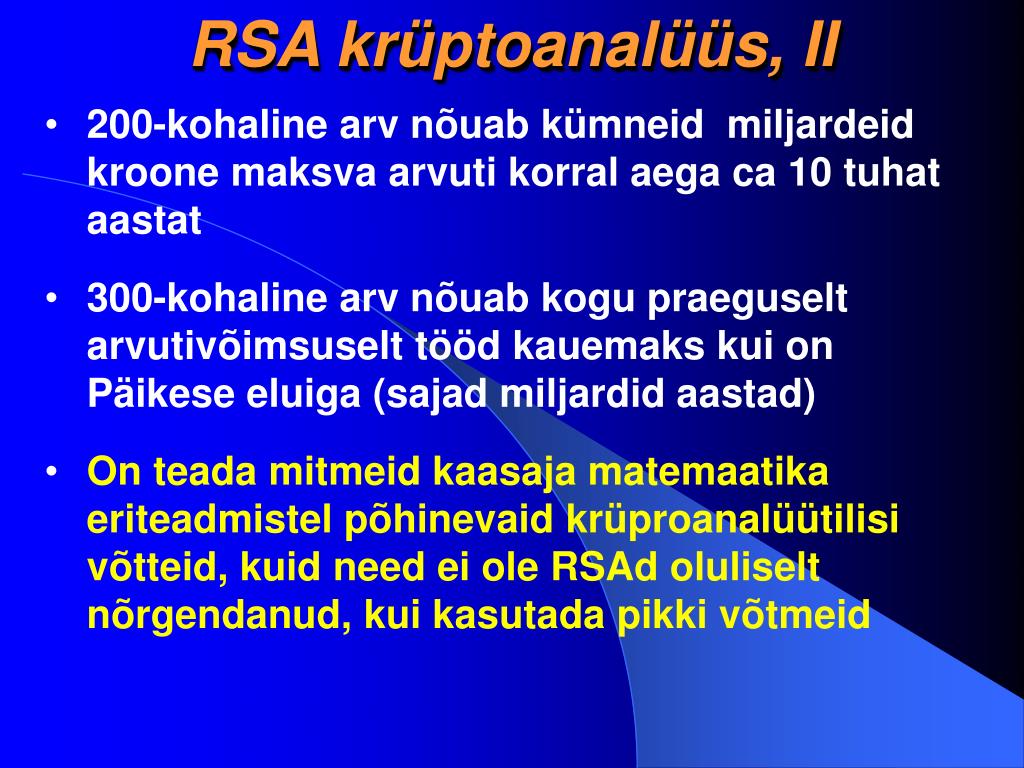 RSA krüptoanalüüs, II

• 200-kohaline arv nõuab kümneid miljardeid kroone maksva arvuti korral aega ca 10 tuhat aastat

• 300-kohaline arv nõuab kogu praeguselt arvutivõimsuselt tööd kauemaks kui on Päikese eluiga (sajad miljardid aastad)

• On teada mitmeid kaasaja matemaatika eriteadmistel põhinevaid krüproanalüütilisi võtteid, kuid need ei ole RSAd oluliselt nõrgendanud, kui kasutada pikki võtmeid